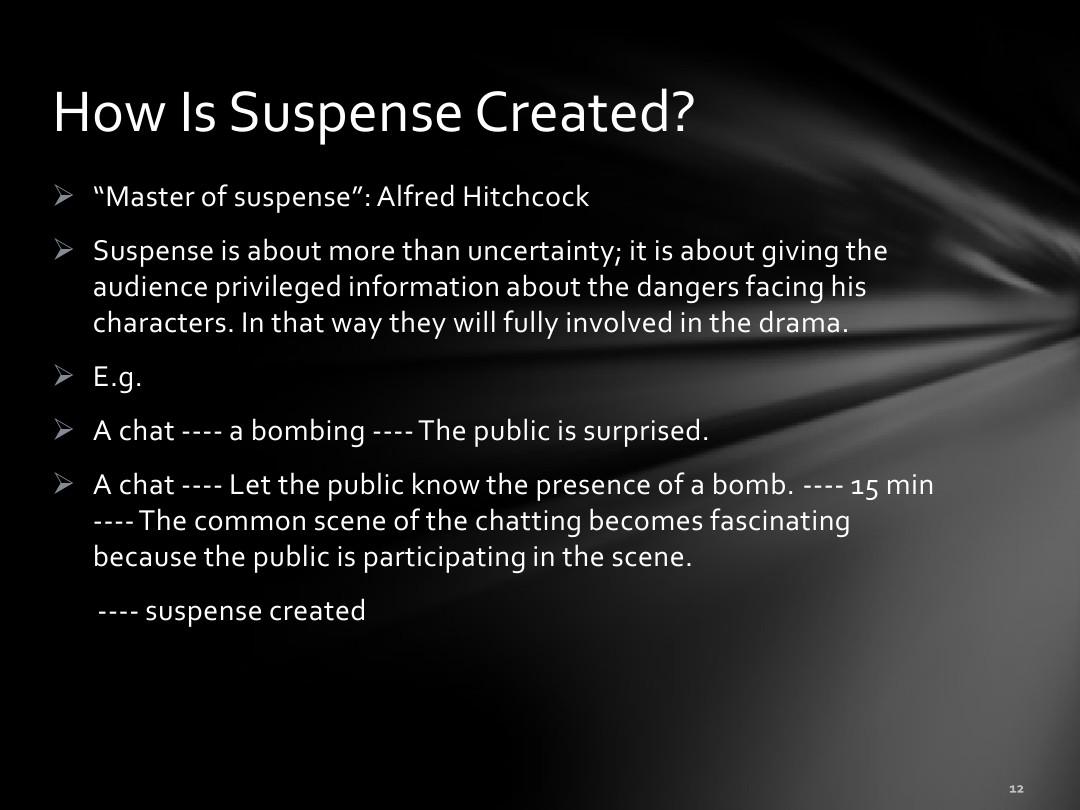 How Is Suspense Created?

➢ “Master of suspense”: Alfred Hitchcock

➢ Suspense is about more than uncertainty; it is about giving the audience privileged information about the dangers facing his characters. In that way they will fully involved in the drama.

➢ E.g.

➢ A chat ---- a bombing ---- The public is surprised.

➢ A chat ---- Let the public know the presence of a bomb. ---- 15 min ---- The common scene of the chatting becomes fascinating because the public is participating in the scene.

---- suspense created

12